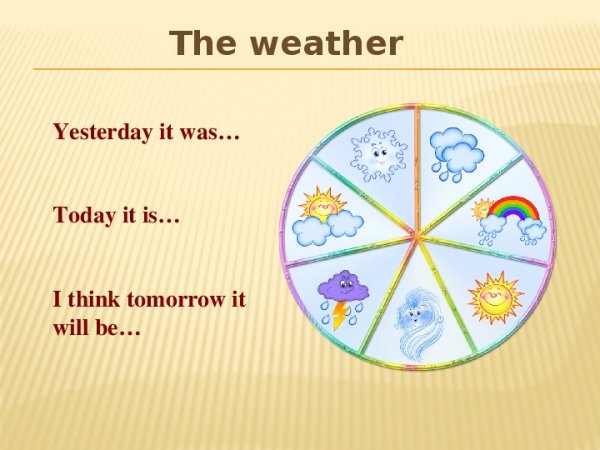 The weather

Yesterday it was…

Today it is…

I think tomorrow it will be…